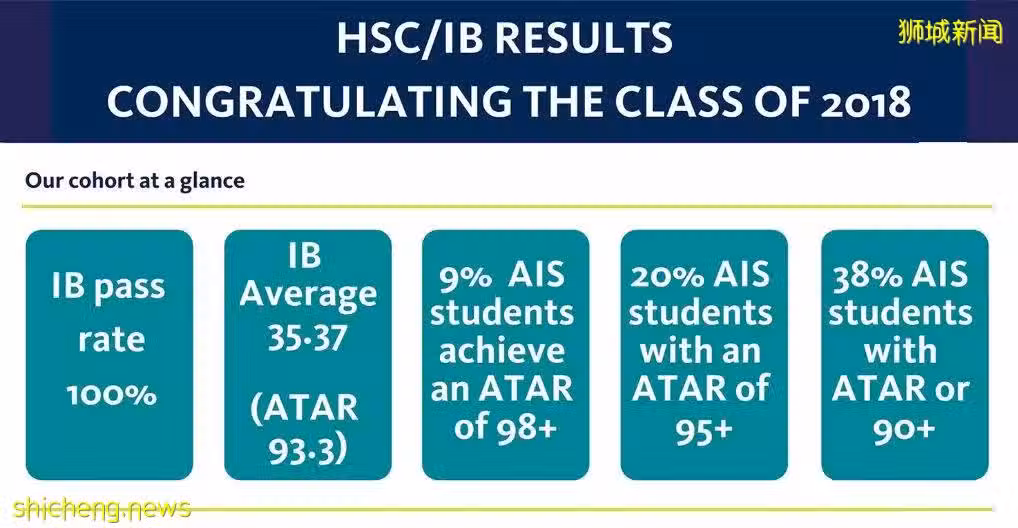 HSC/IB RESULTS
CONGRATULATING THE CLASS OF 2018

狮城新闻

Our cohort at a glance

IB pass rate 100%

IB Average 35.37 (ATAR 93.3)

9% AIS students achieve an ATAR of 98+

20% AIS students with an ATAR of 95+

38% AIS students with ATAR or 90+

shicheng.news